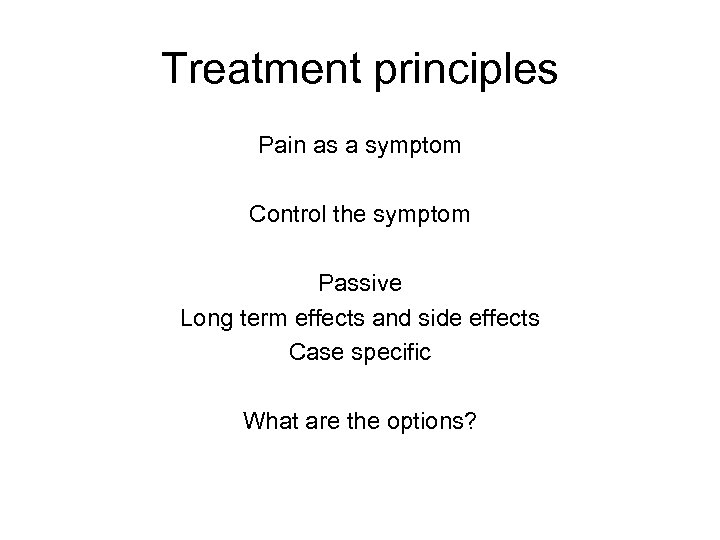 Treatment principles

Pain as a symptom

Control the symptom

Passive
Long term effects and side effects
Case specific

What are the options?